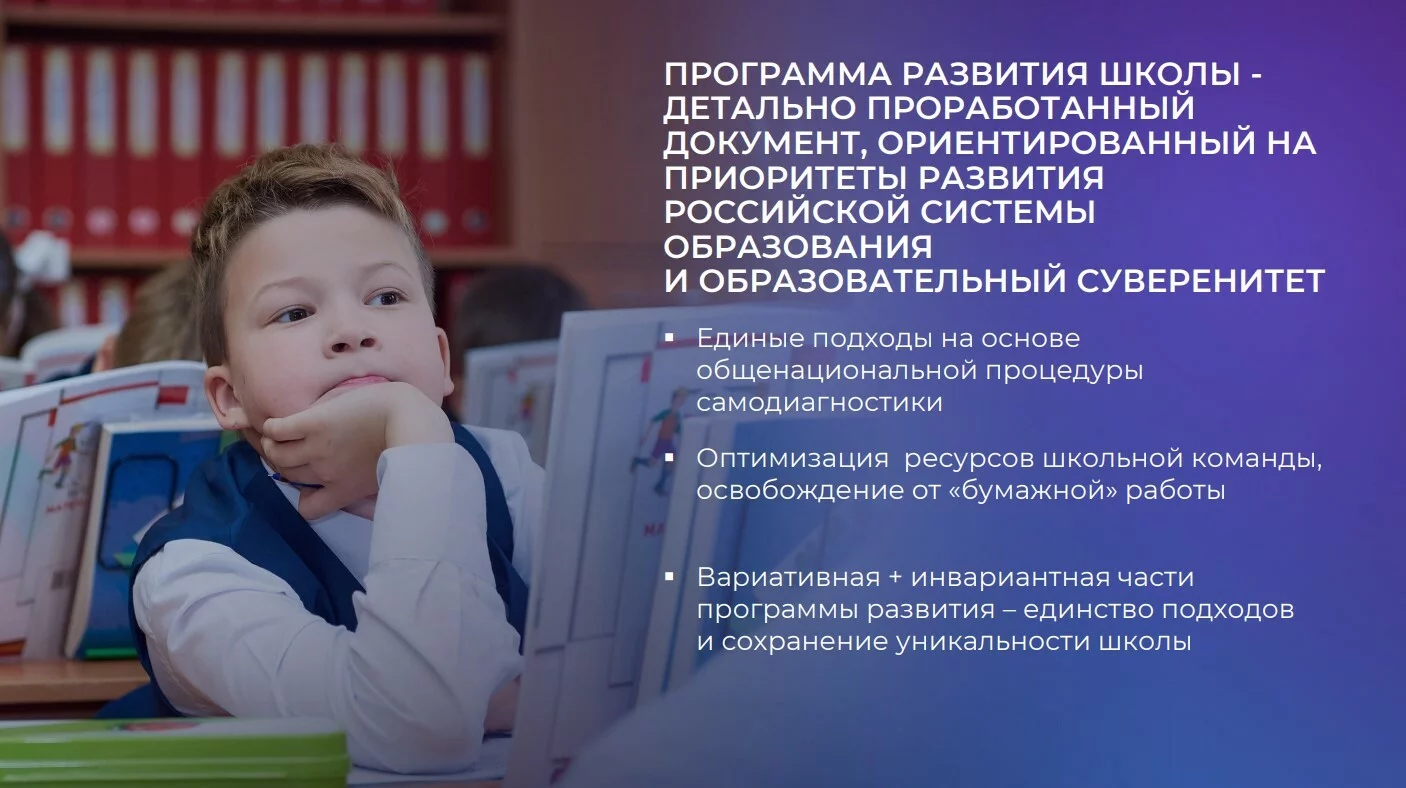 ПРОГРАММА РАЗВИТИЯ ШКОЛЫ - ДЕТАЛЬНО ПРОРАБОТАННЫЙ ДОКУМЕНТ, ОРИЕНТИРОВАННЫЙ НА ПРИОРИТЕТЫ РАЗВИТИЯ РОССИЙСКОЙ СИСТЕМЫ ОБРАЗОВАНИЯ
И ОБРАЗОВАТЕЛЬНЫЙ СУВЕРЕНИТЕТ

▪ Единые подходы на основе общенациональной процедуры самодиагностики

▪ Оптимизация ресурсов школьной команды, освобождение от «бумажной» работы

▪ Вариативная + инвариантная части программы развития – единство подходов и сохранение уникальности школы